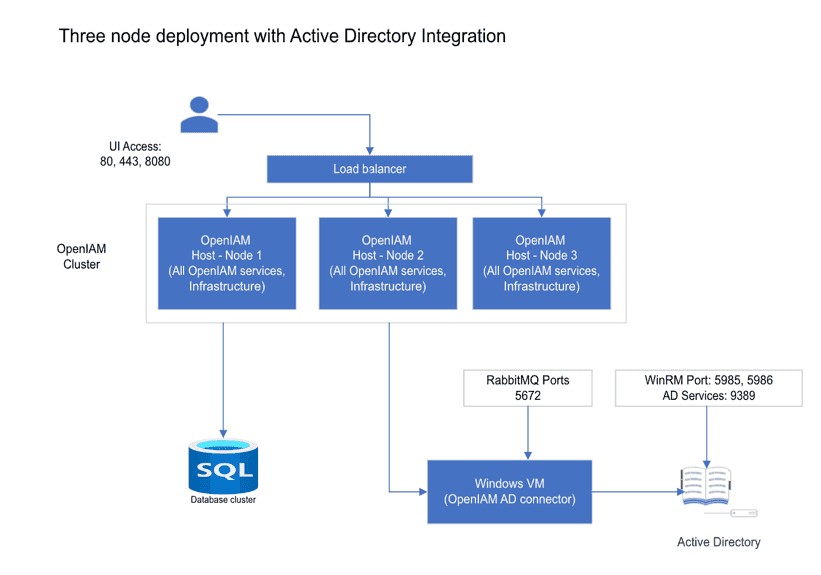 Three node deployment with Active Directory Integration

UI Access:
80, 443, 8080

Load balancer

OpenIAM
Cluster

OpenIAM
Host - Node 1
(All OpenIAM services,
Infrastructure)

OpenIAM
Host - Node 2
(All OpenIAM services,
Infrastructure)

OpenIAM
Host - Node 3
(All OpenIAM services,
Infrastructure)

RabbitMQ Ports
5672

WinRM Port: 5985, 5986
AD Services: 9389

SQL

Database cluster

Windows VM
(OpenIAM AD connector)

Active Directory